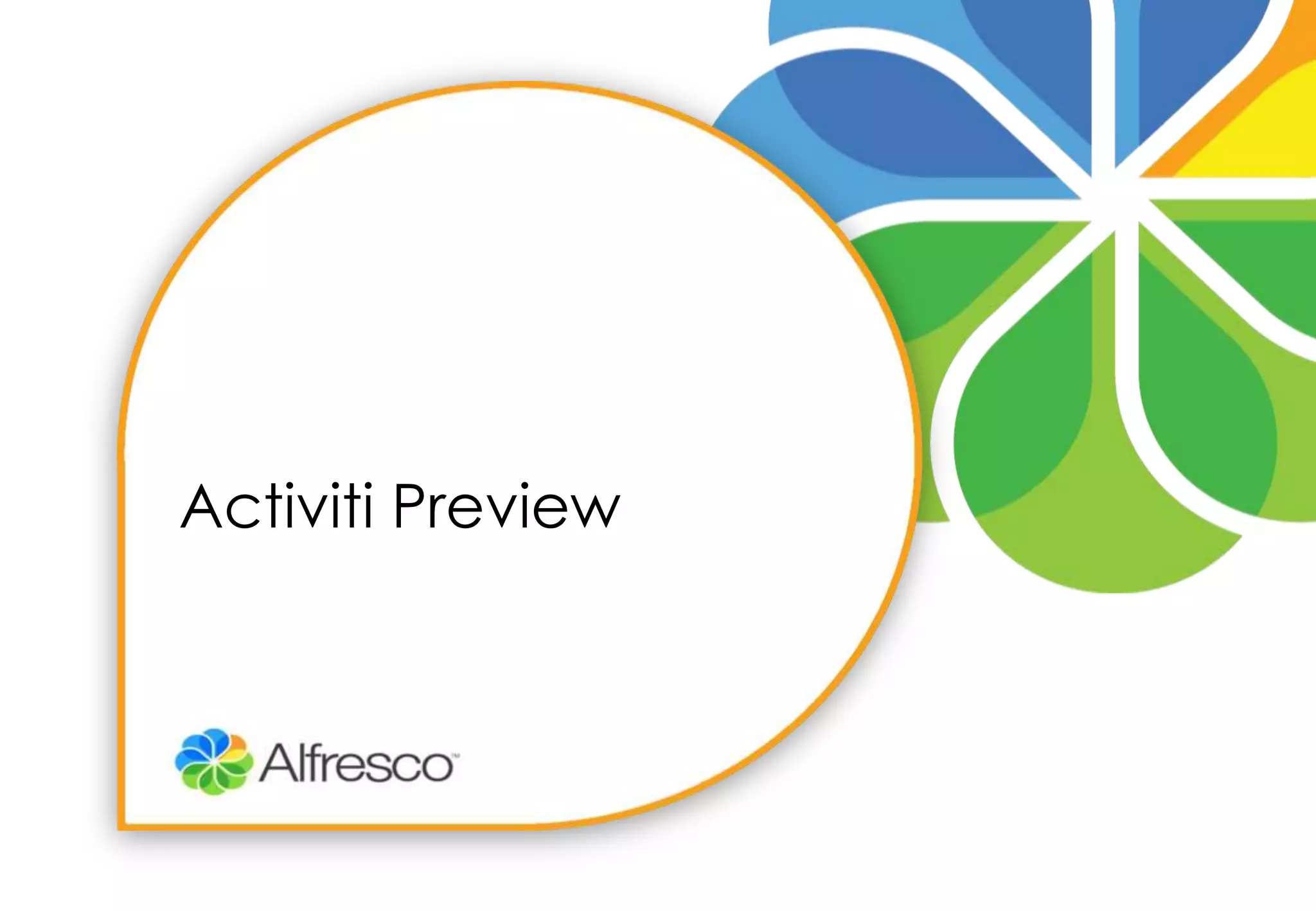 Activiti Preview

Alfresco™